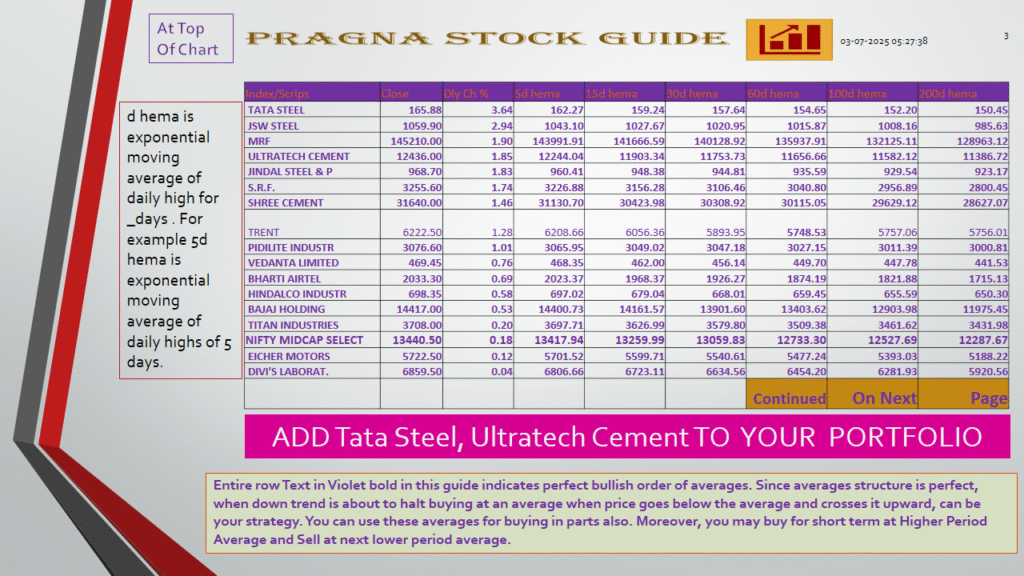 At Top Of Chart

PRAGNA STOCK GUIDE

03-07-2025 05:27:38

3

d hema is exponential moving average of daily high for _days . For example 5d hema is exponential moving average of daily highs of 5 days.

| Index/Scrips | Close | Dly Ch % | 5d hema | 15d hema | 30d hema | 60d hema | 100d hema | 200d hema |
|---|---|---|---|---|---|---|---|---|
| TATA STEEL | 165.88 | 3.64 | 162.27 | 159.24 | 157.64 | 154.65 | 152.20 | 150.45 |
| JSW STEEL | 1059.90 | 2.94 | 1043.10 | 1027.67 | 1020.95 | 1015.87 | 1008.16 | 985.63 |
| MRF | 145210.00 | 1.90 | 143991.91 | 141666.59 | 140128.92 | 135937.91 | 132125.11 | 128963.12 |
| ULTRATECH CEMENT | 12436.00 | 1.85 | 12244.04 | 11903.34 | 11753.73 | 11656.66 | 11582.12 | 11386.72 |
| JINDAL STEEL & P | 968.70 | 1.83 | 960.41 | 948.38 | 944.81 | 935.59 | 929.54 | 923.17 |
| S.R.F. | 3255.60 | 1.74 | 3226.88 | 3156.28 | 3106.46 | 3040.80 | 2956.89 | 2800.45 |
| SHREE CEMENT | 31640.00 | 1.46 | 31130.70 | 30423.98 | 30308.92 | 30115.05 | 29629.12 | 28627.07 |
| TRENT | 6222.50 | 1.28 | 6208.66 | 6056.36 | 5893.95 | 5748.53 | 5757.06 | 5756.01 |
| PIDILITE INDUSTR | 3076.60 | 1.01 | 3065.95 | 3049.02 | 3047.18 | 3027.15 | 3011.39 | 3000.81 |
| VEDANTA LIMITED | 469.45 | 0.76 | 468.35 | 462.00 | 456.14 | 449.70 | 447.78 | 441.53 |
| BHARTI AIRTEL | 2033.30 | 0.69 | 2023.37 | 1968.37 | 1926.27 | 1874.19 | 1821.88 | 1715.13 |
| HINDALCO INDUSTR | 698.35 | 0.58 | 697.02 | 679.04 | 668.01 | 659.45 | 655.59 | 650.30 |
| BAJAJ HOLDING | 14417.00 | 0.53 | 14400.73 | 14161.57 | 13901.60 | 13403.62 | 12903.98 | 11975.45 |
| TITAN INDUSTRIES | 3708.00 | 0.20 | 3697.71 | 3626.99 | 3579.80 | 3509.38 | 3461.62 | 3431.98 |
| NIFTY MIDCAP SELECT | 13440.50 | 0.18 | 13417.94 | 13259.99 | 13059.83 | 12733.30 | 12527.69 | 12287.67 |
| EICHER MOTORS | 5722.50 | 0.12 | 5701.52 | 5599.71 | 5540.61 | 5477.24 | 5393.03 | 5188.22 |
| DIVI'S LABORAT. | 6859.50 | 0.04 | 6806.66 | 6723.11 | 6634.56 | 6454.20 | 6281.93 | 5920.56 |
| | | | | | | Continued | On Next | Page |

ADD Tata Steel, Ultratech Cement TO YOUR PORTFOLIO

Entire row Text in Violet bold in this guide indicates perfect bullish order of averages. Since averages structure is perfect, when down trend is about to halt buying at an average when price goes below the average and crosses it upward, can be your strategy. You can use these averages for buying in parts also. Moreover, you may buy for short term at Higher Period Average and Sell at next lower period average.